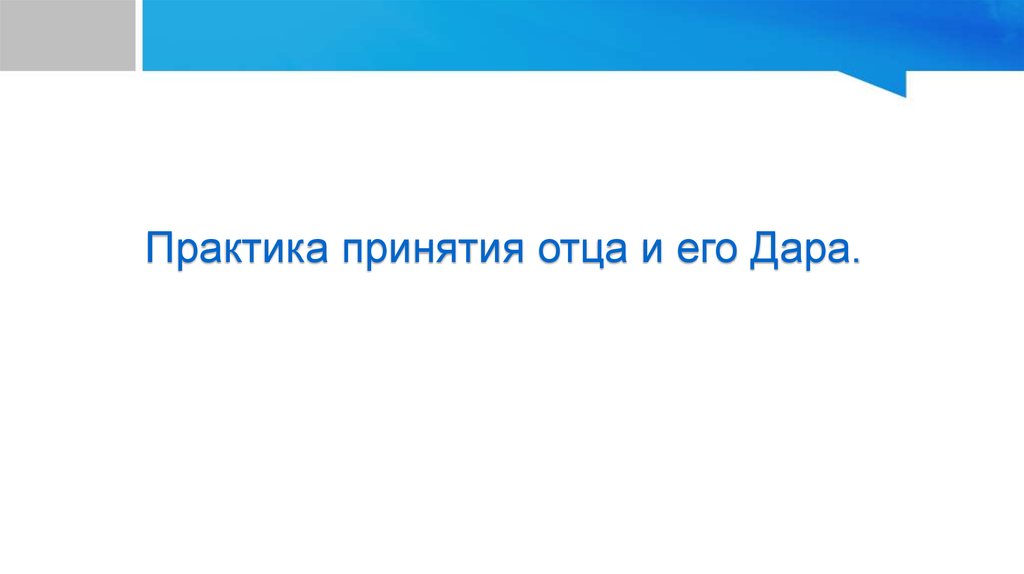 Практика принятия отца и его Дара.